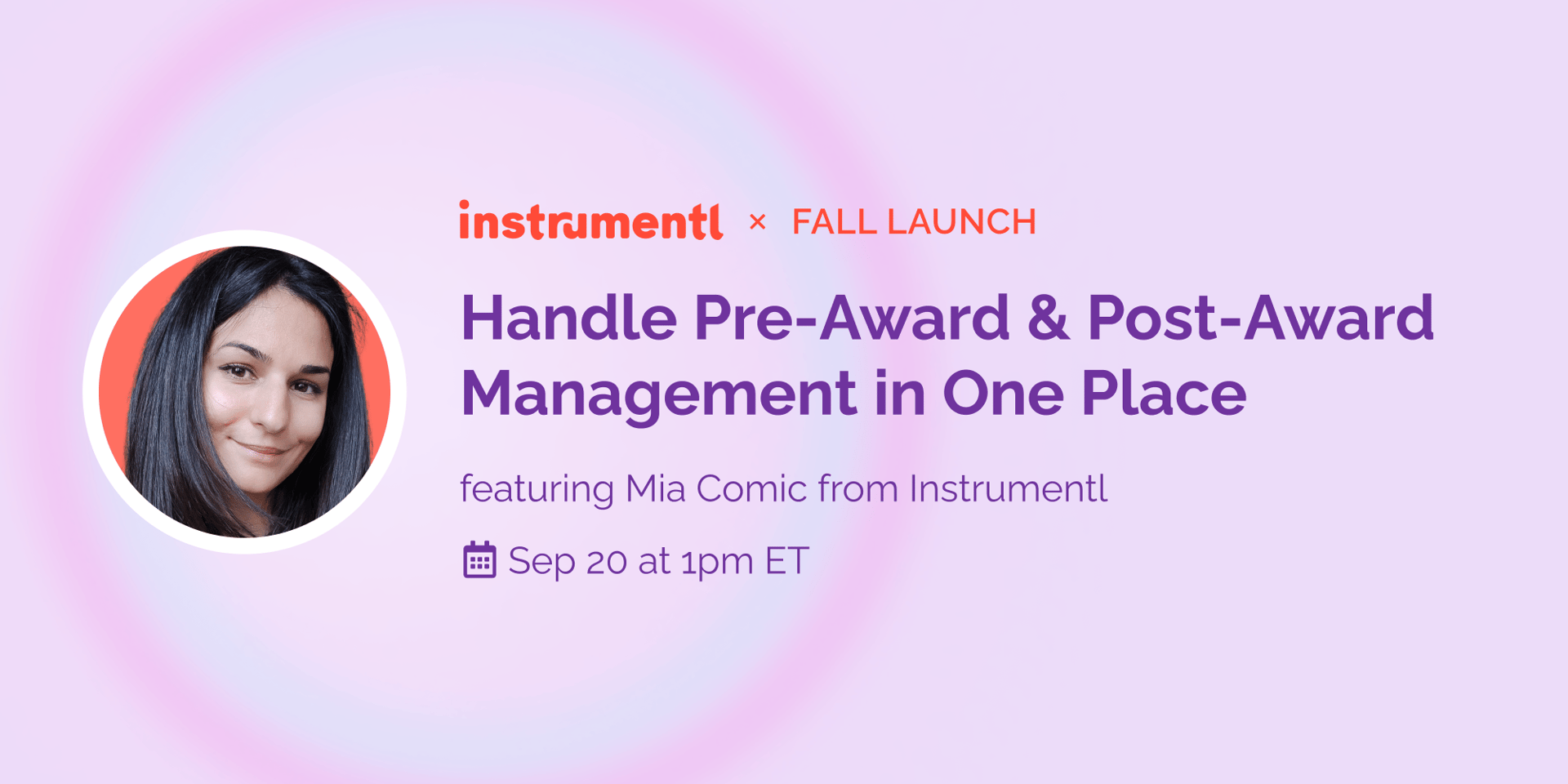 instrumentl × FALL LAUNCH

Handle Pre-Award & Post-Award Management in One Place

featuring Mia Comic from Instrumentl

Sep 20 at 1pm ET